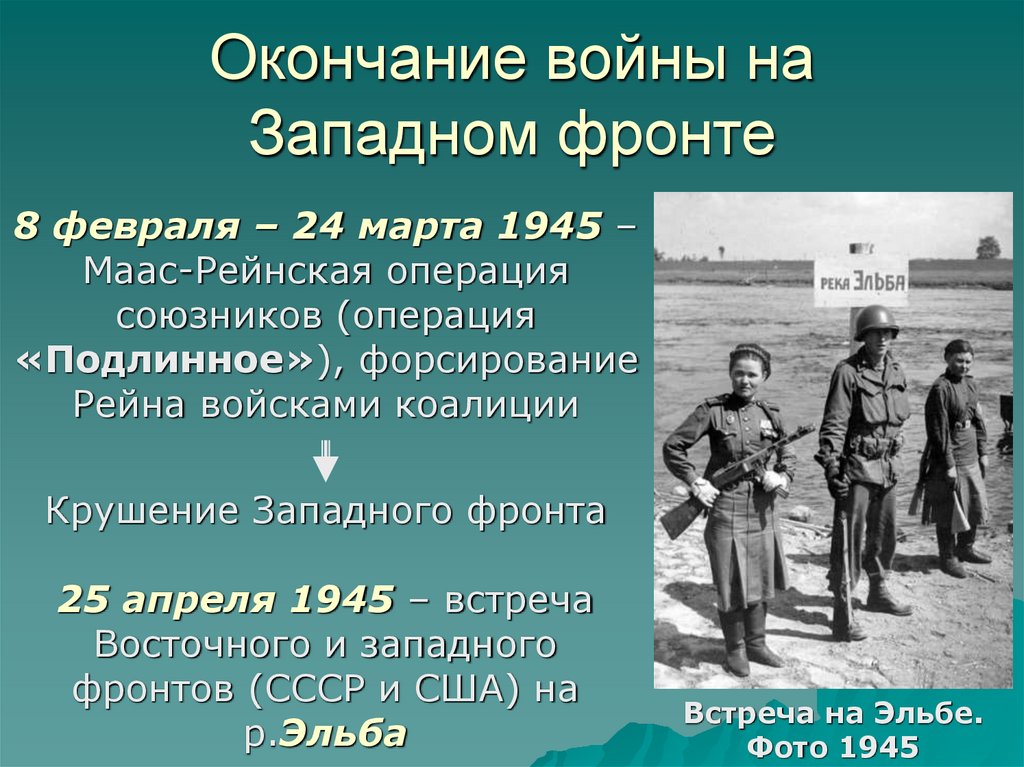 Окончание войны на Западном фронте

8 февраля – 24 марта 1945 – Маас-Рейнская операция союзников (операция «Подлинное»), форсирование Рейна войсками коалиции

Крушение Западного фронта

25 апреля 1945 – встреча Восточного и западного фронтов (СССР и США) на р.Эльба

РЕКА ЭЛЬБА

Встреча на Эльбе. Фото 1945